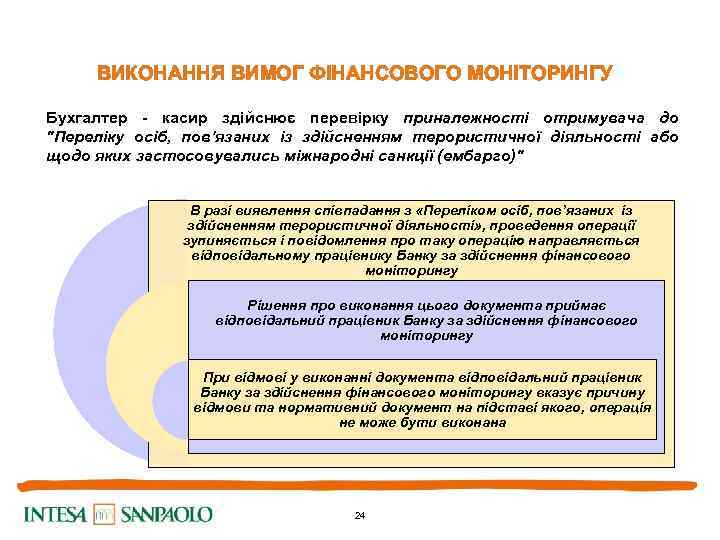 ВИКОНАННЯ ВИМОГ ФІНАНСОВОГО МОНІТОРИНГУ

Бухгалтер - касир здійснює перевірку приналежності отримувача до "Переліку осіб, пов'язаних із здійсненням терористичної діяльності або щодо яких застосовувались міжнародні санкції (ембарго)"

В разі виявлення співпадання з «Переліком осіб, пов'язаних із здійсненням терористичної діяльності», проведення операції зупиняється і повідомлення про таку операцію направляється відповідальному працівнику Банку за здійснення фінансового моніторингу

Рішення про виконання цього документа приймає відповідальний працівник Банку за здійснення фінансового моніторингу

При відмові у виконанні документа відповідальний працівник Банку за здійснення фінансового моніторингу вказує причину відмови та нормативний документ на підставі якого, операція не може бути виконана

INTESA SANPAOLO

24